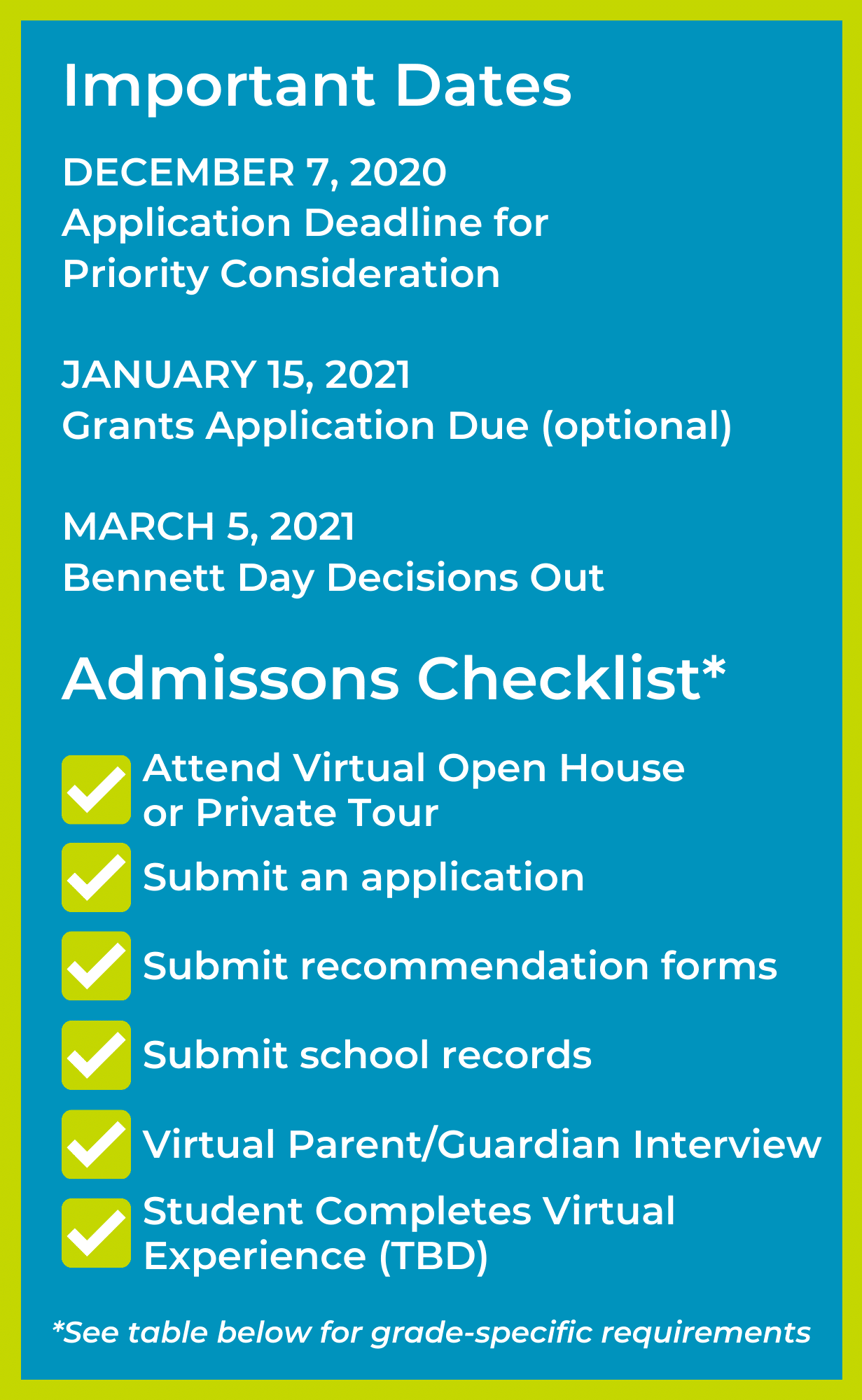 Important Dates

DECEMBER 7, 2020
Application Deadline for Priority Consideration

JANUARY 15, 2021
Grants Application Due (optional)

MARCH 5, 2021
Bennett Day Decisions Out

Admissons Checklist*

Attend Virtual Open House or Private Tour

Submit an application

Submit recommendation forms

Submit school records

Virtual Parent/Guardian Interview

Student Completes Virtual Experience (TBD)

*See table below for grade-specific requirements